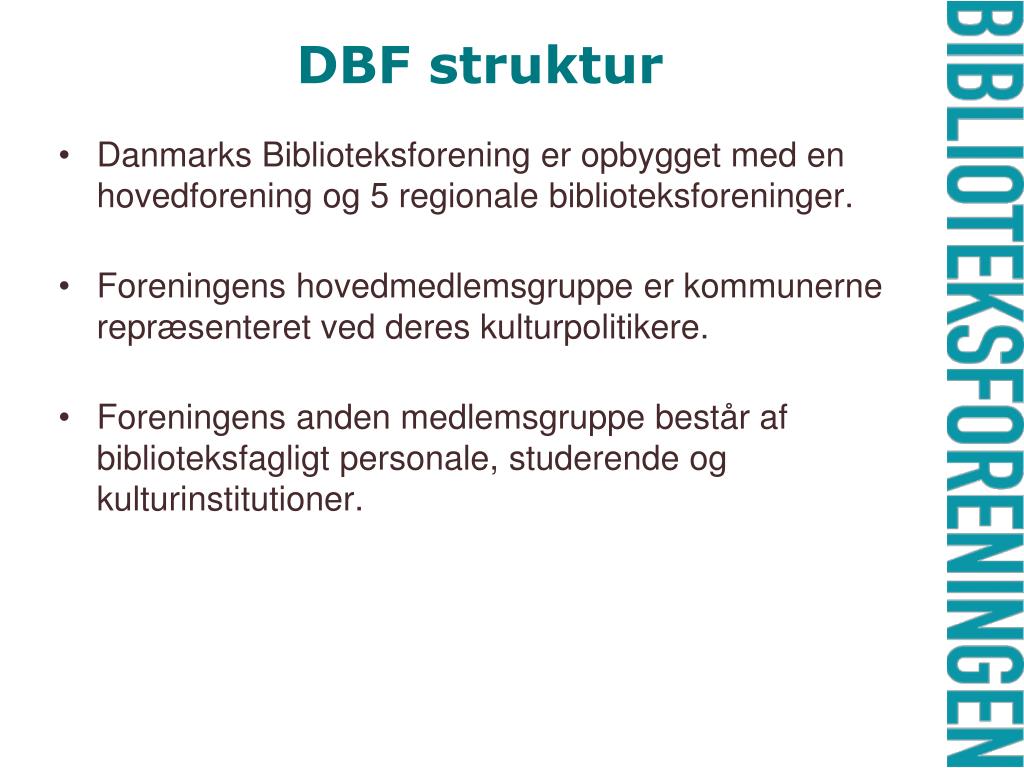 DBF struktur

• Danmarks Biblioteksforening er opbygget med en hovedforening og 5 regionale biblioteksforeninger.

• Foreningens hovedmedlemsgruppe er kommunerne repræsenteret ved deres kulturpolitikere.

• Foreningens anden medlemsgruppe består af biblioteksfagligt personale, studerende og kulturinstitutioner.

BIBLIOTEKSFORENINGEN